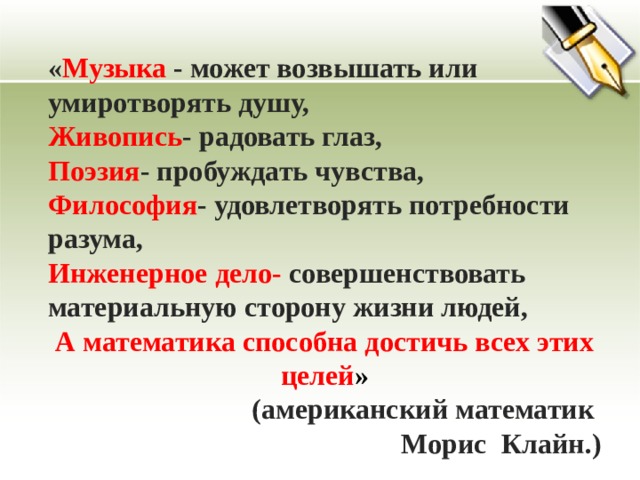 «Музыка - может возвышать или умиротворять душу,
Живопись- радовать глаз,
Поэзия- пробуждать чувства,
Философия- удовлетворять потребности разума,
Инженерное дело- совершенствовать материальную сторону жизни людей,
А математика способна достичь всех этих целей»
(американский математик Морис Клайн.)